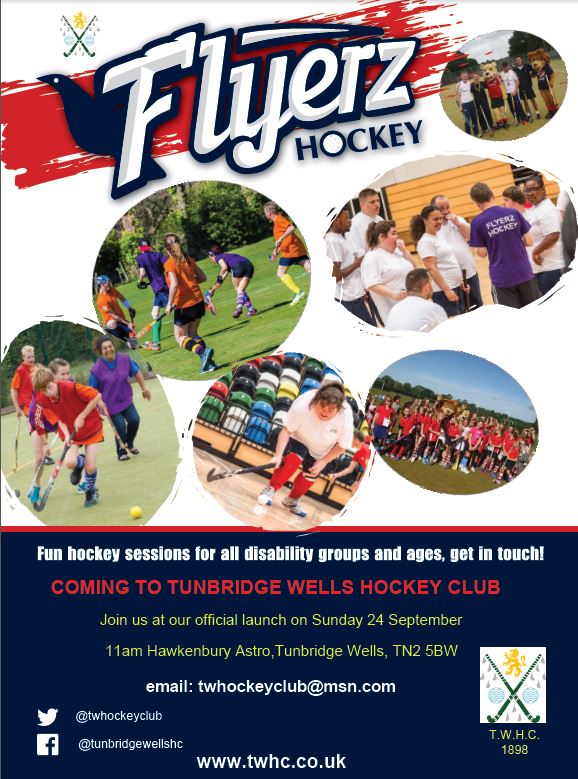 Flyerz
HOCKEY

FLYERZ HOCKEY

Fun hockey sessions for all disability groups and ages, get in touch!

COMING TO TUNBRIDGE WELLS HOCKEY CLUB

Join us at our official launch on Sunday 24 September

11am Hawkenbury Astro,Tunbridge Wells, TN2 5BW

email: twhockeyclub@msn.com

@twhockeyclub

@tunbridgewellshc

www.twhc.co.uk

T.W.H.C.
1898